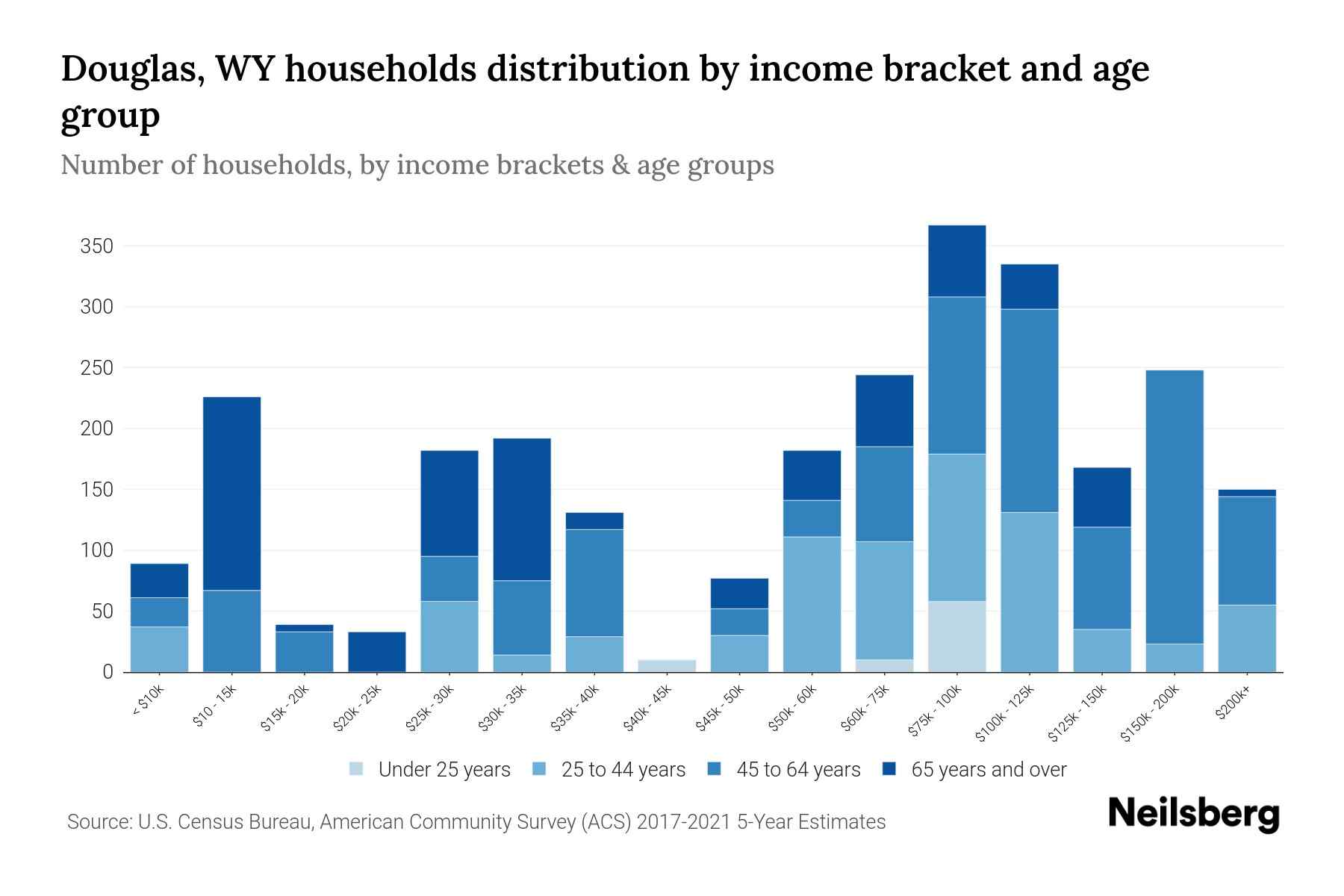 Douglas, WY households distribution by income bracket and age group

Number of households, by income brackets & age groups

350
300
250
200
150
100
50
0

< $10k
$10 - 15k
$15k - 20k
$20k - 25k
$25k - 30k
$30k - 35k
$35k - 40k
$40k - 45k
$45k - 50k
$50k - 60k
$60k - 75k
$75k - 100k
$100k - 125k
$125k - 150k
$150k - 200k
$200k+

Under 25 years
25 to 44 years
45 to 64 years
65 years and over

Source: U.S. Census Bureau, American Community Survey (ACS) 2017-2021 5-Year Estimates

Neilsberg